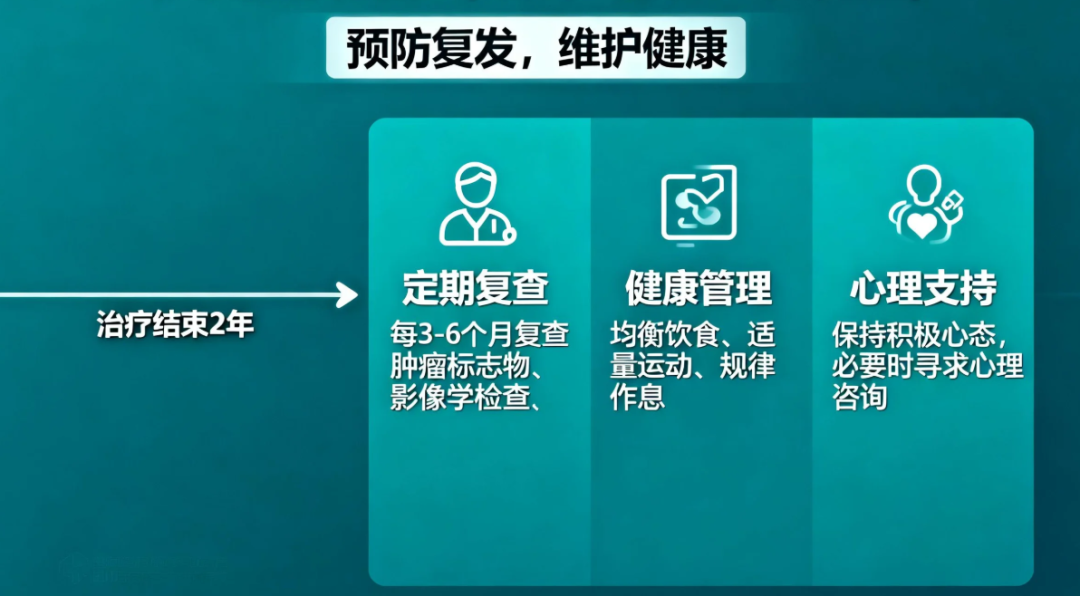 预防复发，维护健康

治疗结束2年

定期复查

每3-6个月复查肿瘤标志物、影像学检查、

健康管理

均衡饮食、适量运动、规律作息

心理支持

保持积极心态，必要时寻求心理咨询